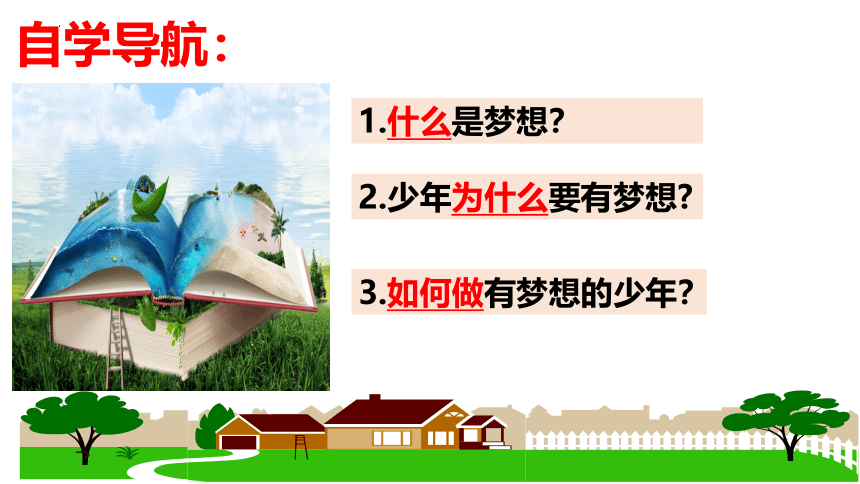 自学导航：

1.什么是梦想?

2.少年为什么要有梦想?

3.如何做有梦想的少年?